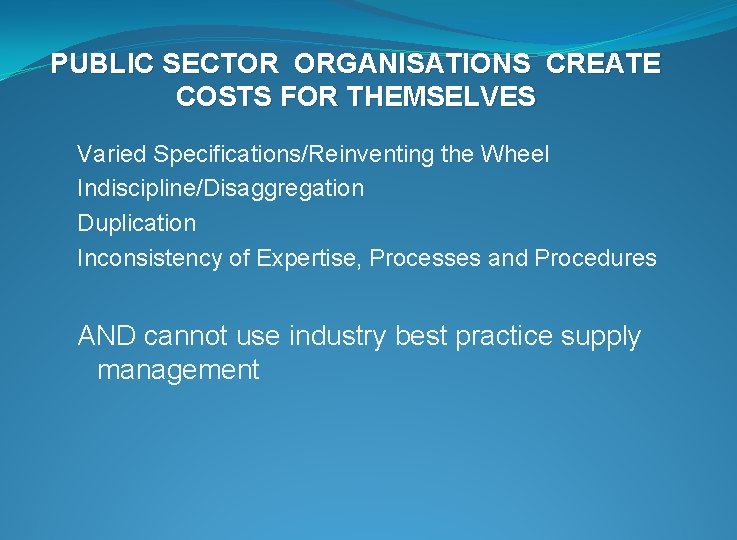 PUBLIC SECTOR ORGANISATIONS CREATE COSTS FOR THEMSELVES

Varied Specifications/Reinventing the Wheel
Indiscipline/Disaggregation
Duplication
Inconsistency of Expertise, Processes and Procedures

AND cannot use industry best practice supply management